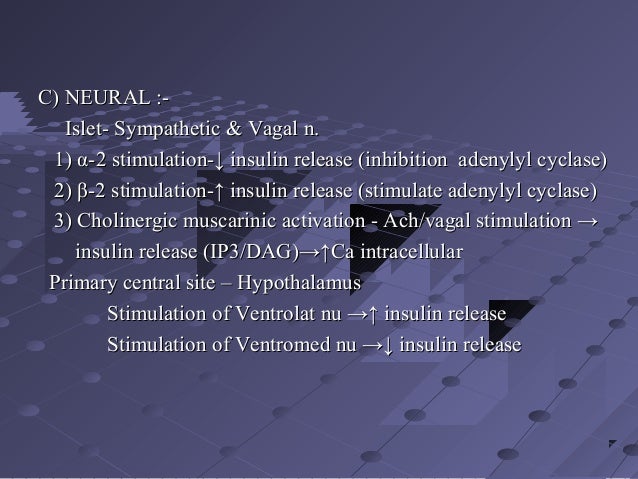 C) NEURAL :-

Islet- Sympathetic & Vagal n.

1) α-2 stimulation-↓ insulin release (inhibition adenylyl cyclase)

2) β-2 stimulation-↑ insulin release (stimulate adenylyl cyclase)

3) Cholinergic muscarinic activation - Ach/vagal stimulation → insulin release (IP3/DAG)→↑Ca intracellular

Primary central site – Hypothalamus

Stimulation of Ventrolat nu →↑ insulin release

Stimulation of Ventromed nu →↓ insulin release